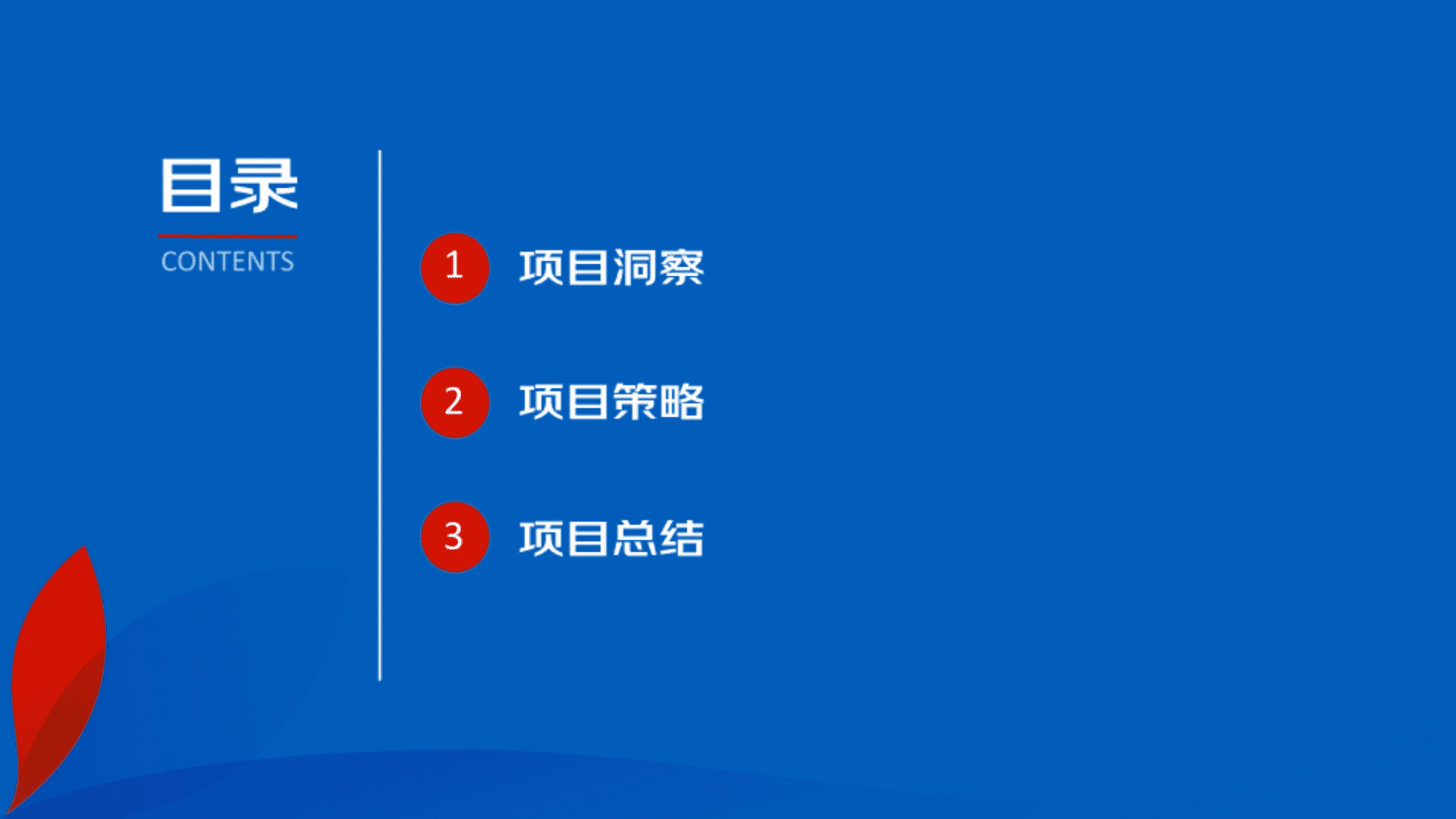 目录
CONTENTS

1 项目洞察

2 项目策略

3 项目总结